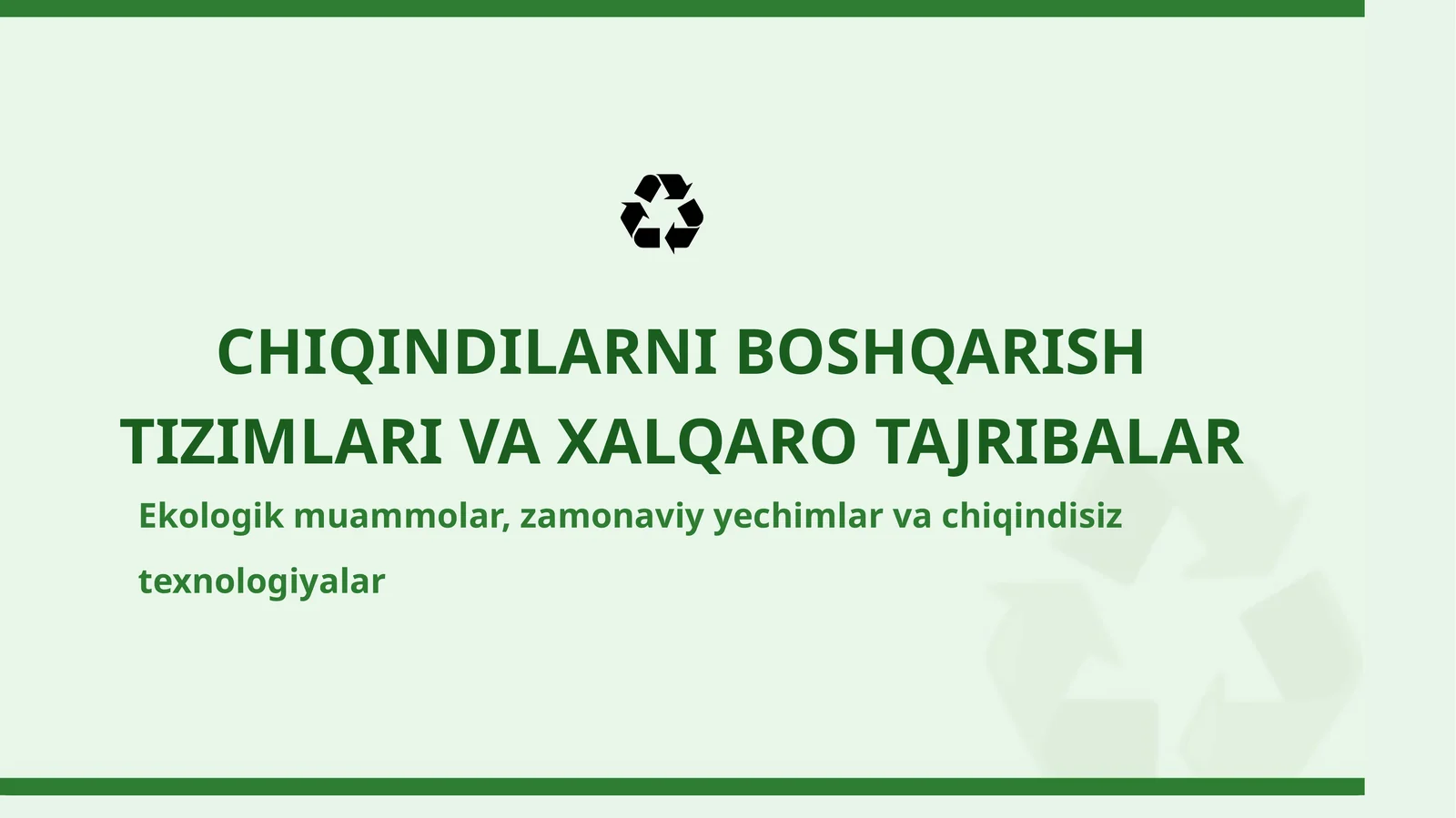 CHIQINDILARNI BOSHQARISH TIZIMLARI VA XALQARO TAJRIBALAR

Ekologik muammolar, zamonaviy yechimlar va chiqindisiz texnologiyalar